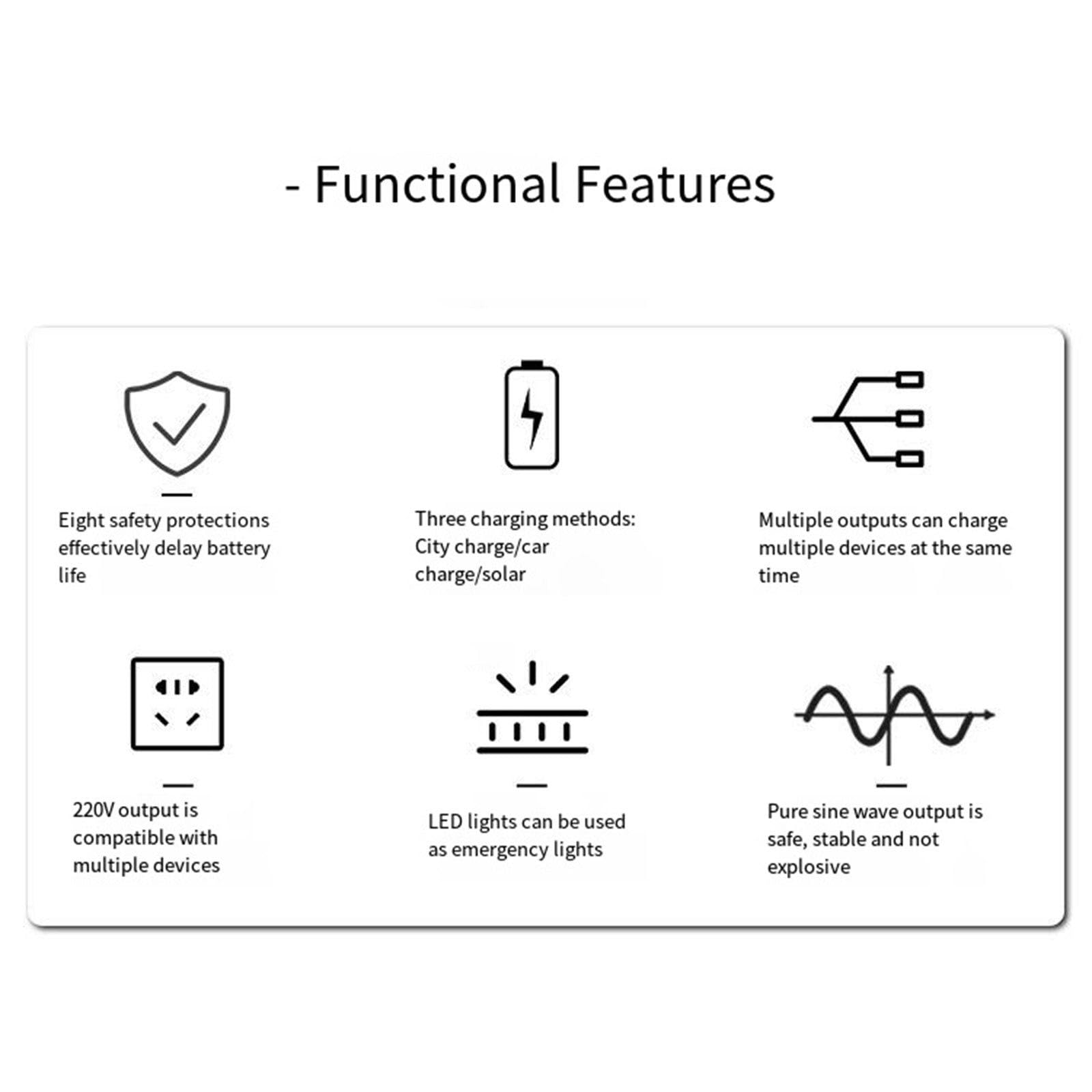 - Functional Features

Eight safety protections effectively delay battery life

Three charging methods: City charge/car charge/solar

Multiple outputs can charge multiple devices at the same time

220V output is compatible with multiple devices

LED lights can be used as emergency lights

Pure sine wave output is safe, stable and not explosive